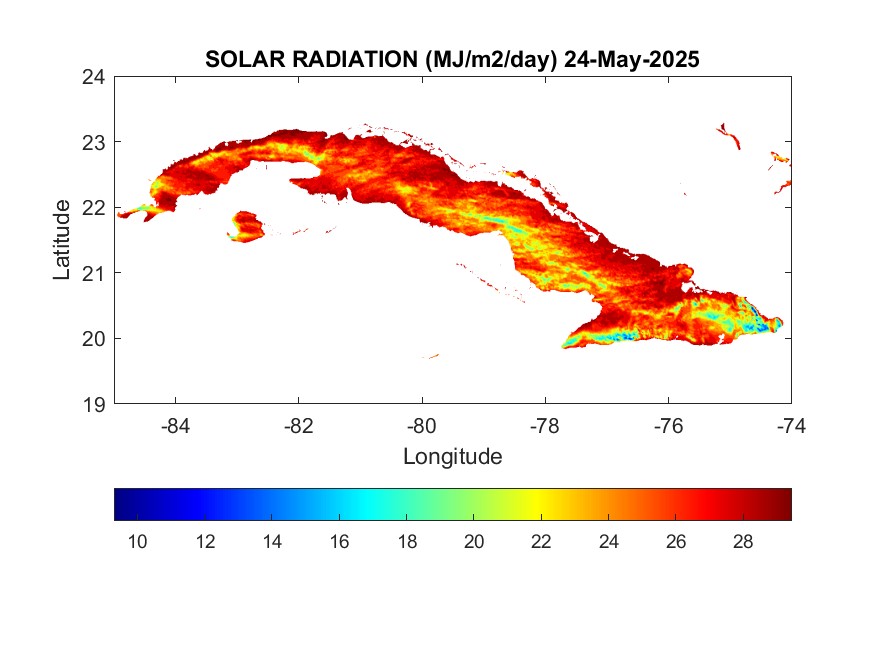 SOLAR RADIATION (MJ/m2/day) 24-May-2025

24
23
22
21
20
19

Latitude

-84
-82
-80
-78
-76
-74

Longitude

10
12
14
16
18
20
22
24
26
28